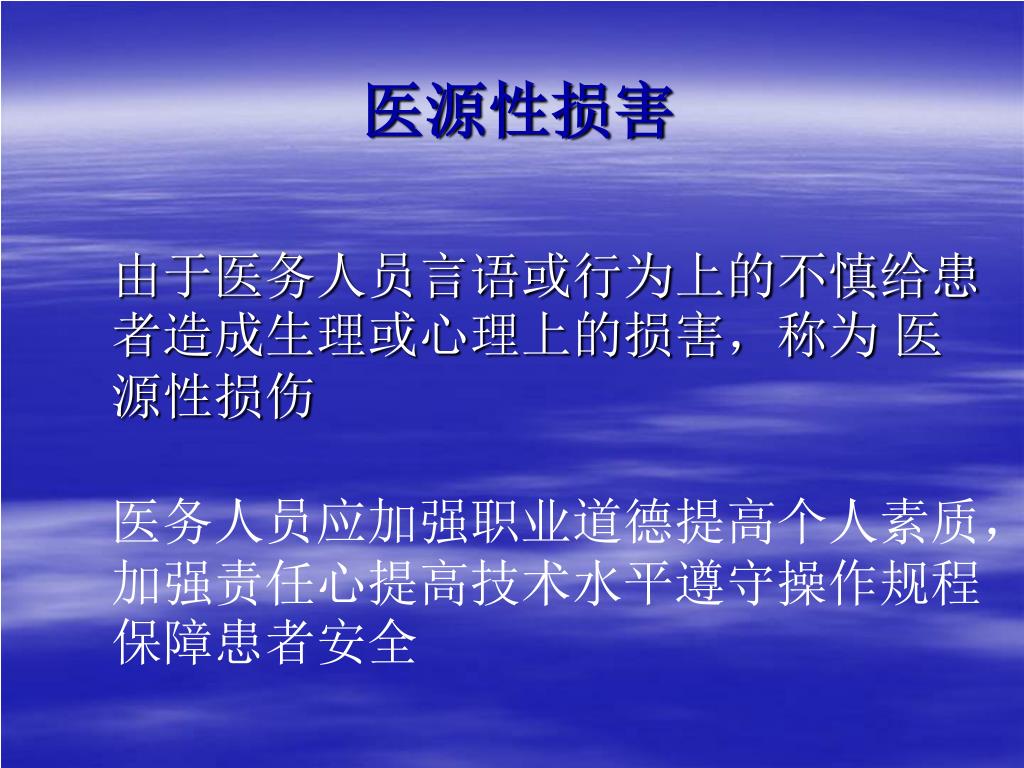 医源性损害

由于医务人员言语或行为上的不慎给患者造成生理或心理上的损害，称为 医源性损伤

医务人员应加强职业道德提高个人素质，加强责任心提高技术水平遵守操作规程保障患者安全